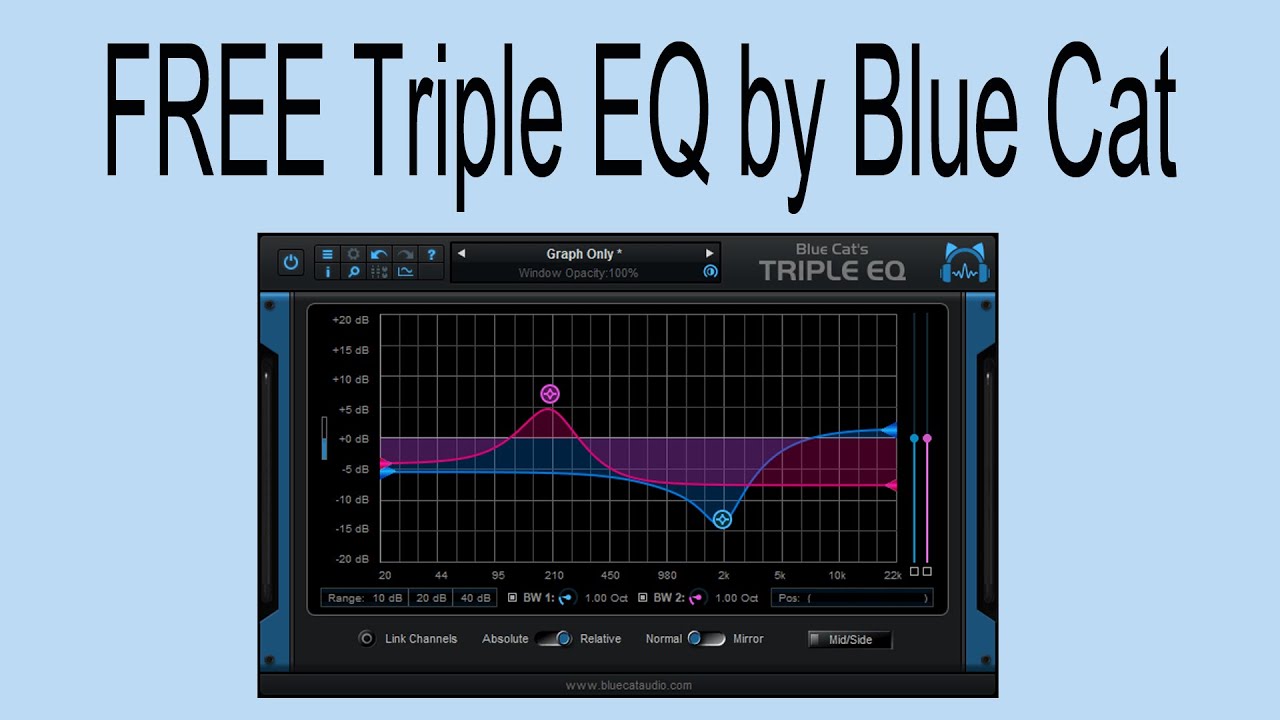 FREE Triple EQ by Blue Cat

Graph Only *
Window Opacity:100%

Blue Cat's
TRIPLE EQ

+20 dB
+15 dB
+10 dB
+5 dB
+0 dB
-5 dB
-10 dB
-15 dB
-20 dB

20 44 95 210 450 980 2k 5k 10k 22k

Range: 10 dB 20 dB 40 dB
BW 1: 1.00 Oct
BW 2: 1.00 Oct
Pos: ( )

Link Channels
Absolute Relative
Normal Mirror
Mid/Side

www.bluecataudio.com